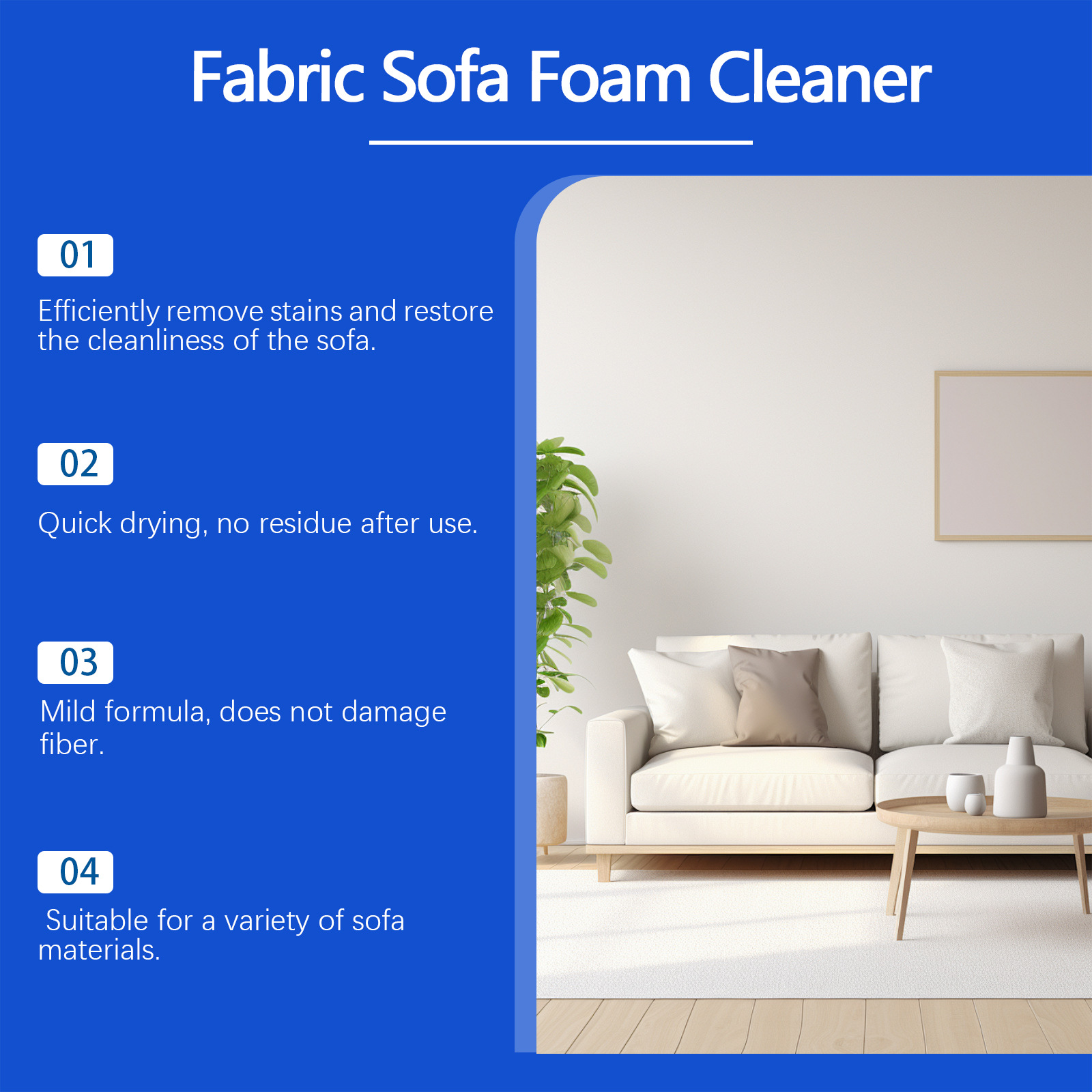 Fabric Sofa Foam Cleaner

01

Efficiently remove stains and restore the cleanliness of the sofa.

02

Quick drying, no residue after use.

03

Mild formula, does not damage fiber.

04

Suitable for a variety of sofa materials.